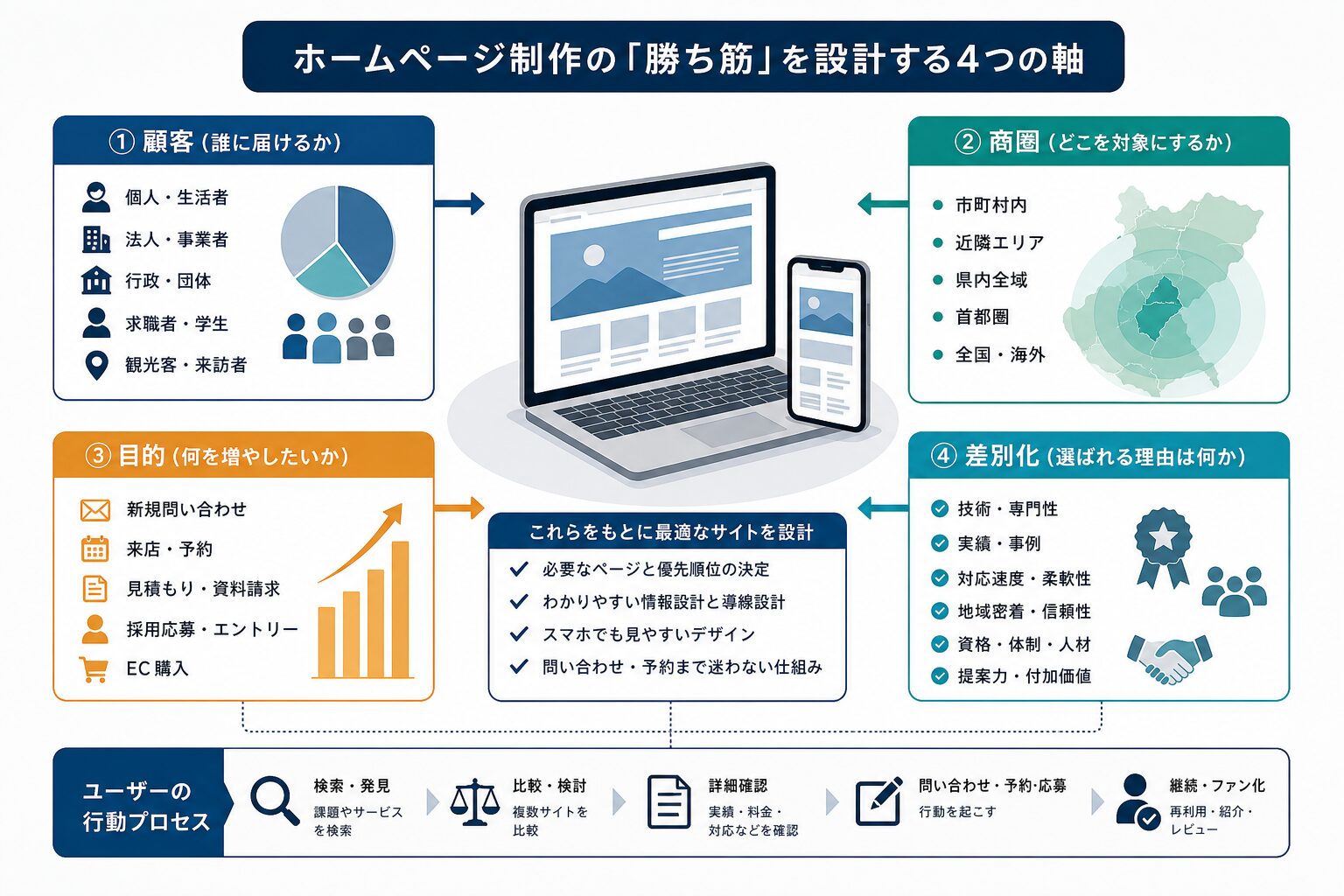 ホームページ制作の「勝ち筋」を設計する4つの軸

① 顧客（誰に届けるか）

個人・生活者
法人・事業者
行政・団体
求職者・学生
観光客・来訪者

② 商圏（どこを対象にするか）

市町村内
近隣エリア
県内全域
首都圏
全国・海外

③ 目的（何を増やしたいか）

新規問い合わせ
来店・予約
見積もり・資料請求
採用応募・エントリー
EC 購入

これらをもとに最適なサイトを設計

必要なページと優先順位の決定
わかりやすい情報設計と導線設計
スマホでも見やすいデザイン
問い合わせ・予約まで迷わない仕組み

④ 差別化（選ばれる理由は何か）

技術・専門性
実績・事例
対応速度・柔軟性
地域密着・信頼性
資格・体制・人材
提案力・付加価値

ユーザーの行動プロセス

検索・発見
課題やサービスを検索

比較・検討
複数サイトを比較

詳細確認
実績・料金・対応などを確認

問い合わせ・予約·応募
行動を起こす

継続・ファン化
再利用・紹介・レビュー